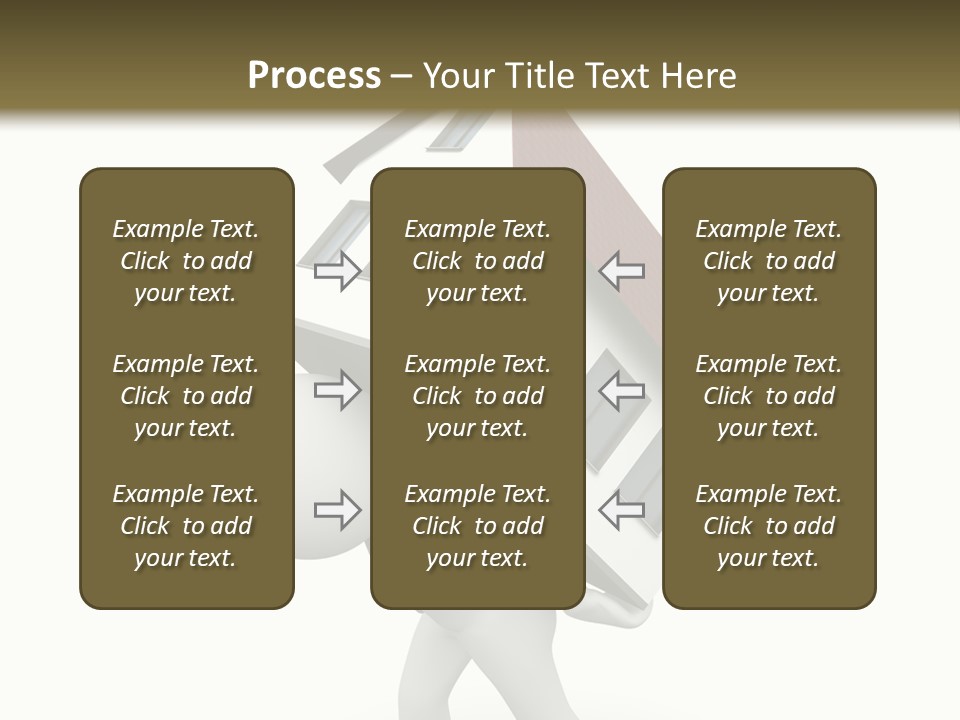 Process – Your Title Text Here

Example Text. Click to add your text.

Example Text. Click to add your text.

Example Text. Click to add your text.

Example Text. Click to add your text.

Example Text. Click to add your text.

Example Text. Click to add your text.

Example Text. Click to add your text.

Example Text. Click to add your text.

Example Text. Click to add your text.